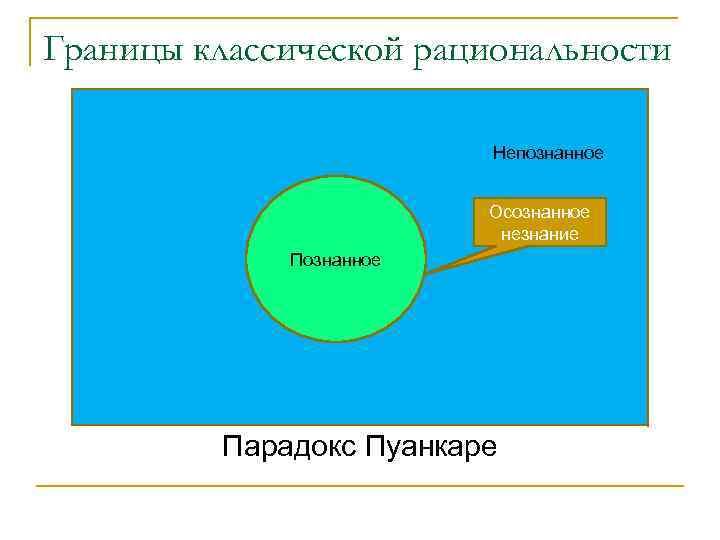 Границы классической рациональности

Непознанное

Осознанное незнание

Познанное

Парадокс Пуанкаре